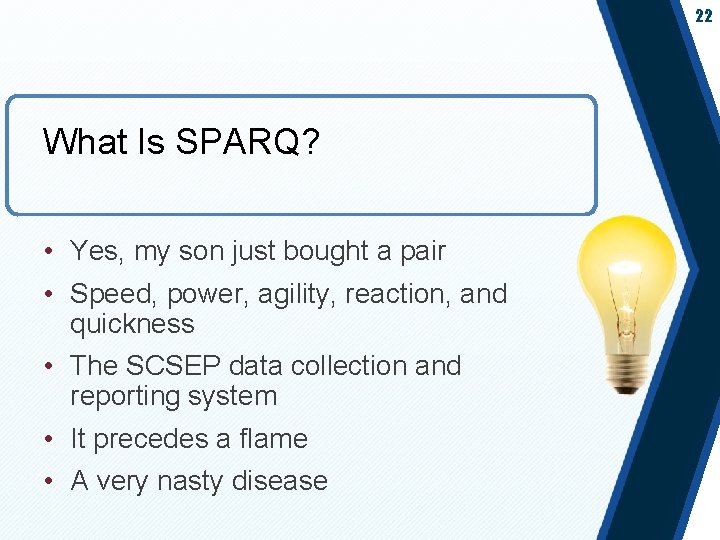 22

What Is SPARQ?

• Yes, my son just bought a pair
• Speed, power, agility, reaction, and quickness
• The SCSEP data collection and reporting system
• It precedes a flame
• A very nasty disease